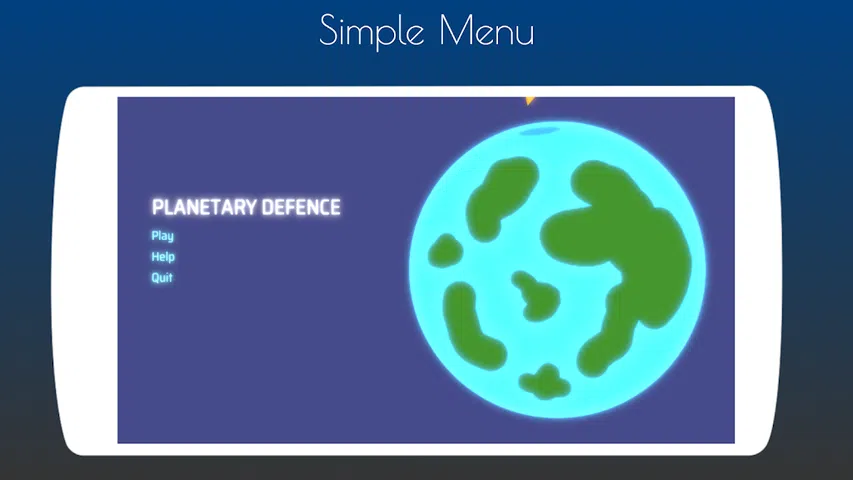 Simple Menu

PLANETARY DEFENCE

Play

Help

Quit